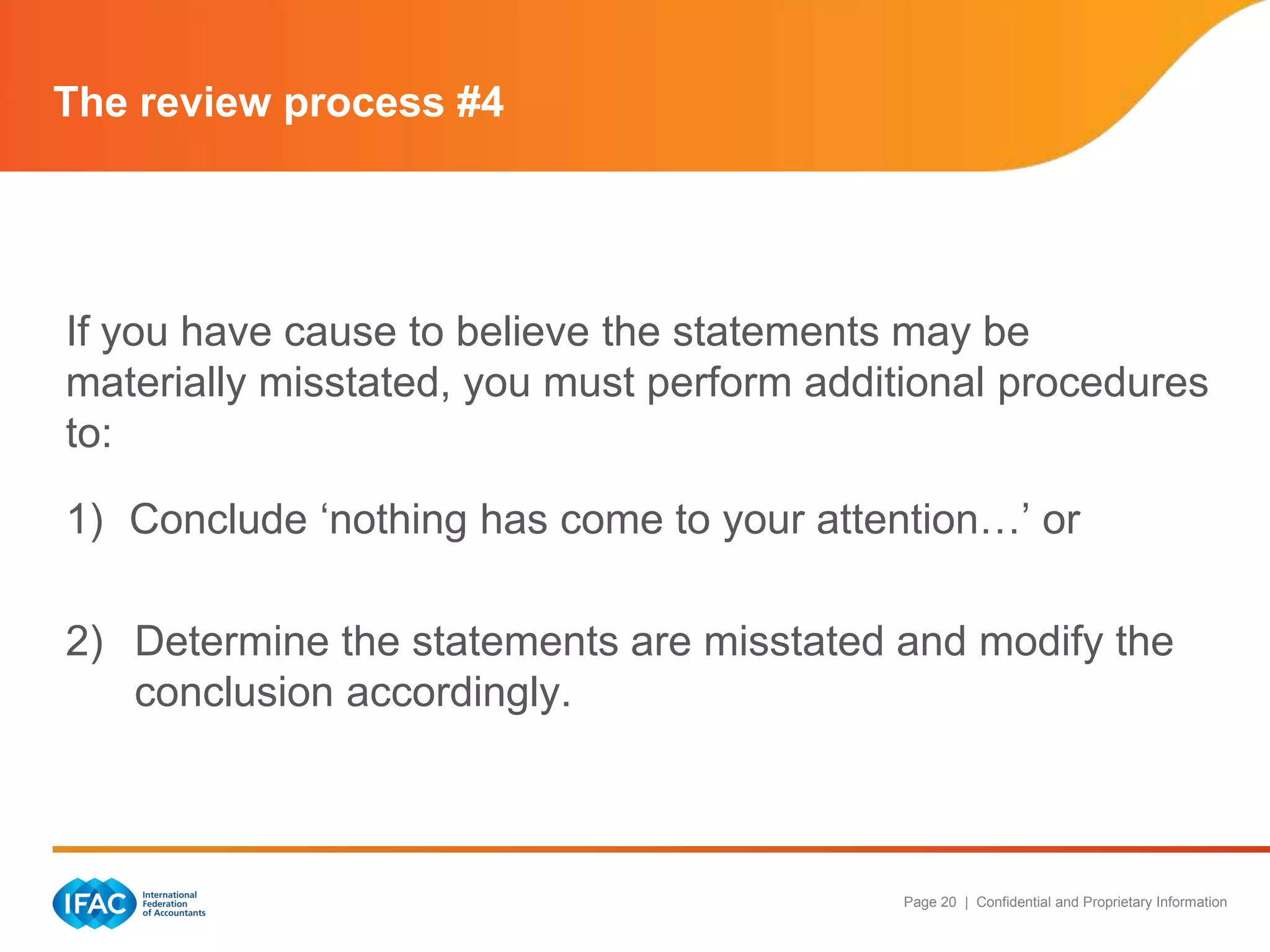 The review process #4

If you have cause to believe the statements may be materially misstated, you must perform additional procedures to:

1) Conclude ‘nothing has come to your attention…’ or

2) Determine the statements are misstated and modify the conclusion accordingly.

IFAC International Federation of Accountants

Page 20 | Confidential and Proprietary Information